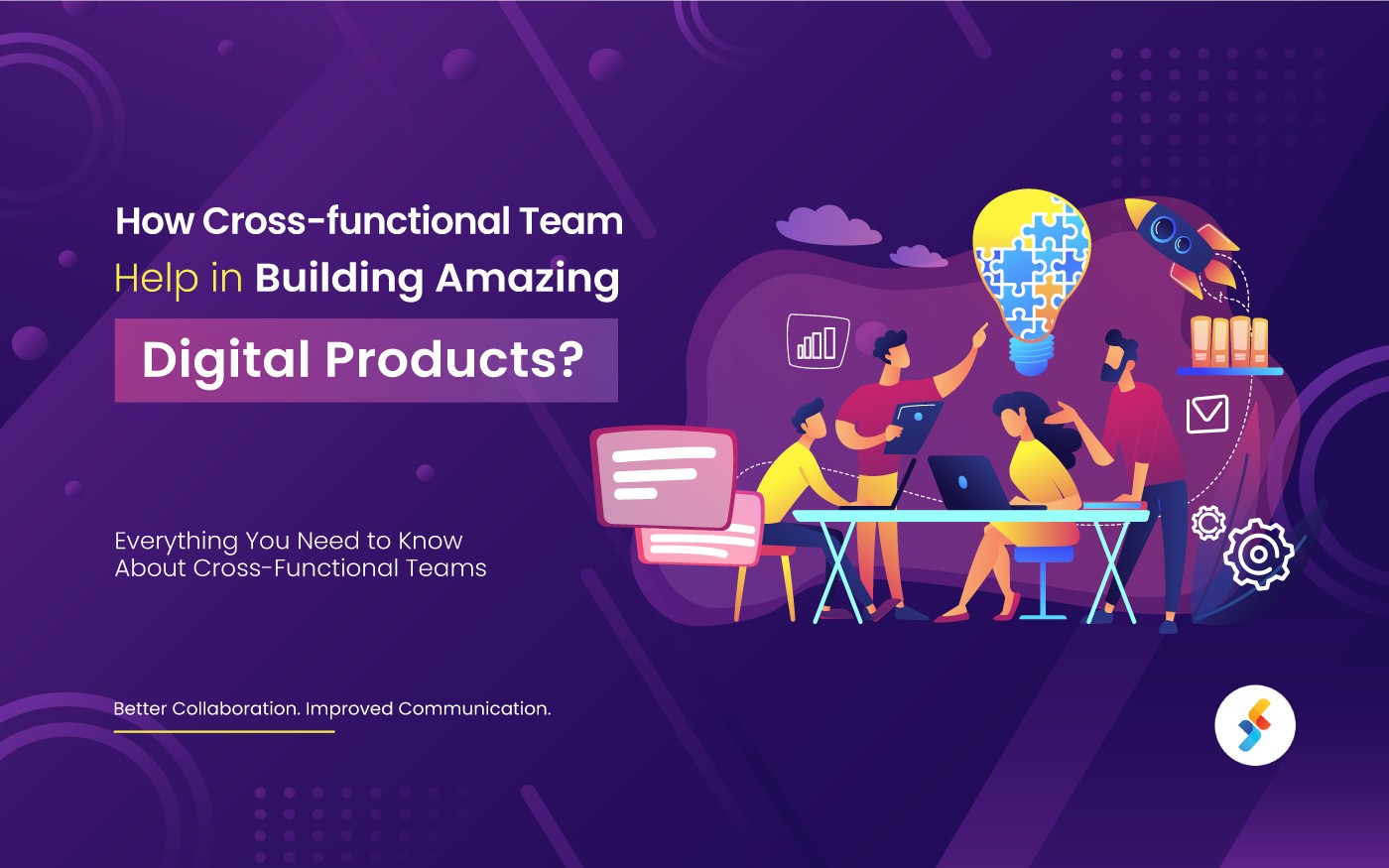 How Cross-functional Team Help in Building Amazing

Digital Products?

Everything You Need to Know About Cross-Functional Teams

Better Collaboration. Improved Communication.